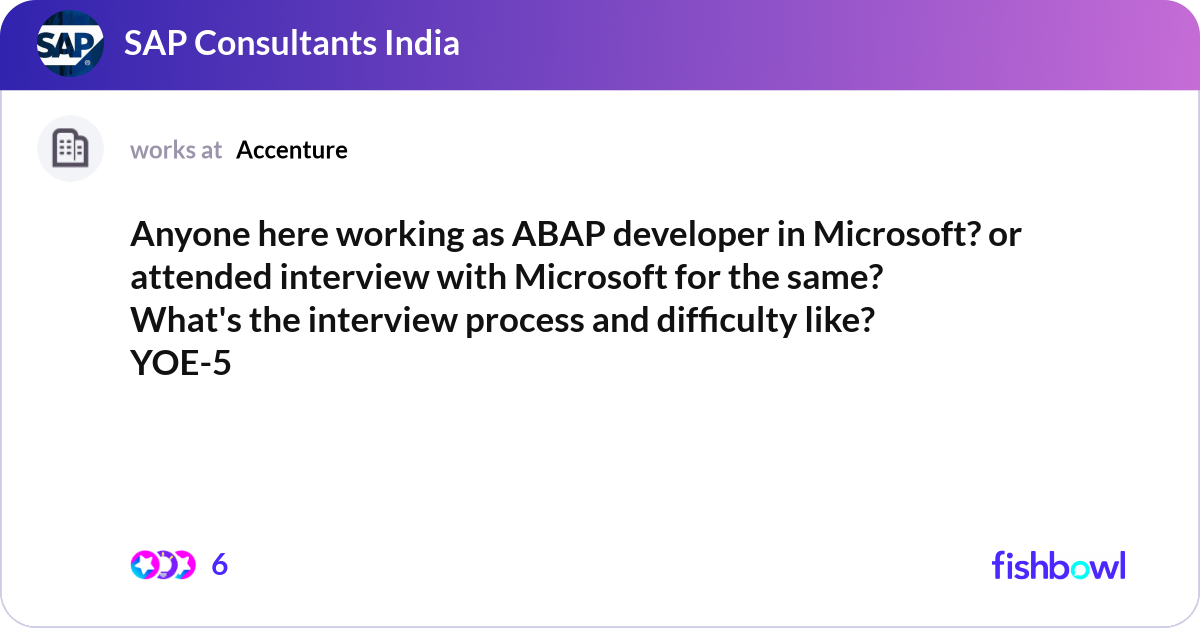 SAP

SAP Consultants India

works at Accenture

Anyone here working as ABAP developer in Microsoft? or attended interview with Microsoft for the same?
What's the interview process and difficulty like?
YOE-5

6

fishbowl